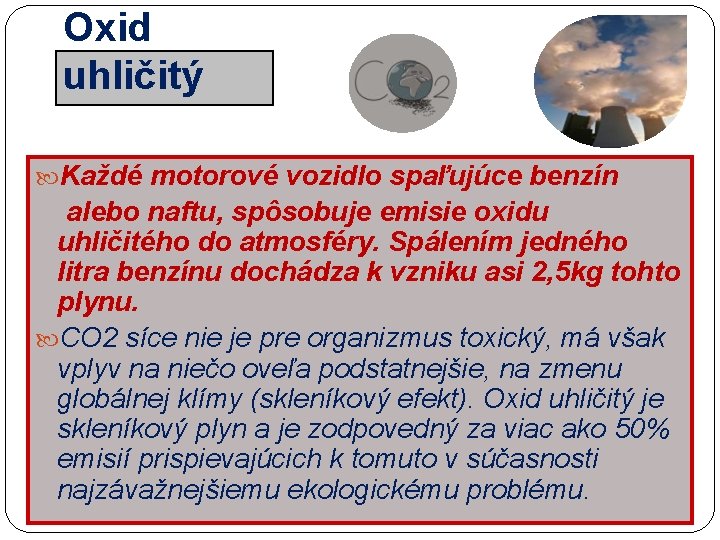 Oxid uhličitý

CO2

Každé motorové vozidlo spaľujúce benzín alebo naftu, spôsobuje emisie oxidu uhličitého do atmosféry. Spálením jedného litra benzínu dochádza k vzniku asi 2,5kg tohto plynu.

CO2 síce nie je pre organizmus toxický, má však vplyv na niečo oveľa podstatnejšie, na zmenu globálnej klímy (skleníkový efekt). Oxid uhličitý je skleníkový plyn a je zodpovedný za viac ako 50% emisií prispievajúcich k tomuto v súčasnosti najzávažnejšiemu ekologickému problému.